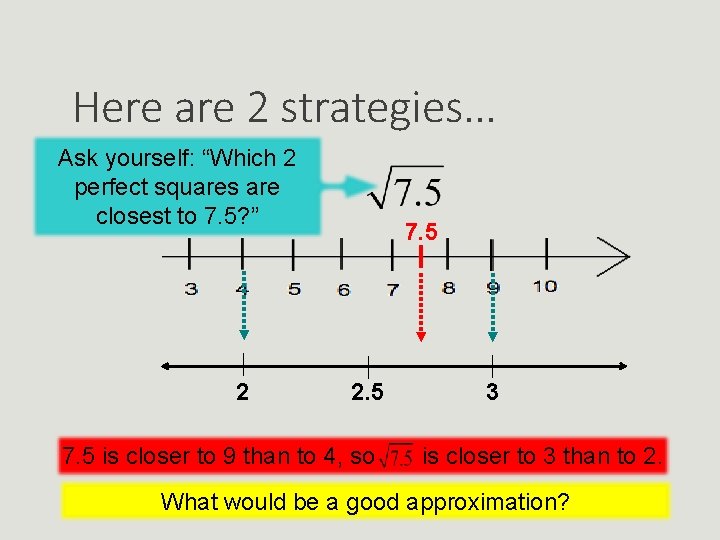 Here are 2 strategies…

Ask yourself: “Which 2 perfect squares are closest to 7.5?”

$\sqrt{7.5}$

7.5

3 4 5 6 7 8 9 10

2 2.5 3

7.5 is closer to 9 than to 4, so $\sqrt{7.5}$ is closer to 3 than to 2.

What would be a good approximation?